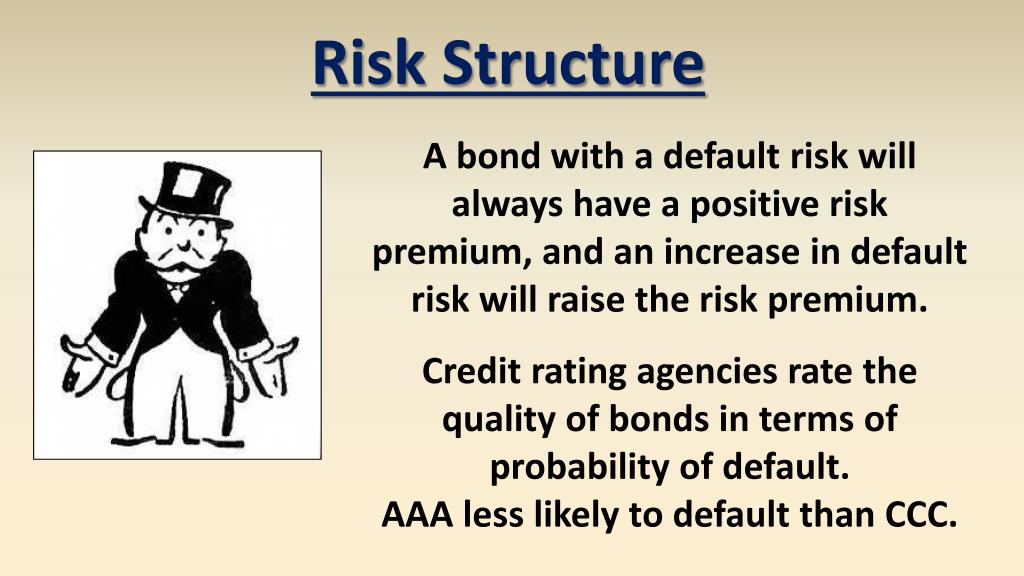 Risk Structure

A bond with a default risk will always have a positive risk premium, and an increase in default risk will raise the risk premium.

Credit rating agencies rate the quality of bonds in terms of probability of default.
AAA less likely to default than CCC.